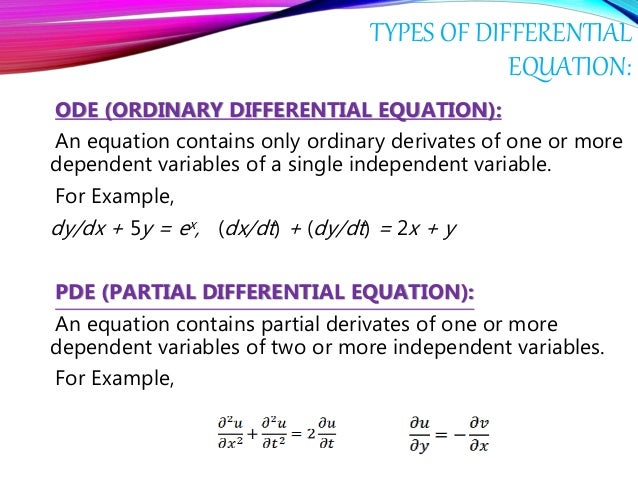 TYPES OF DIFFERENTIAL EQUATION:

ODE (ORDINARY DIFFERENTIAL EQUATION):

An equation contains only ordinary derivates of one or more dependent variables of a single independent variable.

For Example,

$dy/dx + 5y = e^x$, $(dx/dt) + (dy/dt) = 2x + y$

PDE (PARTIAL DIFFERENTIAL EQUATION):

An equation contains partial derivates of one or more dependent variables of two or more independent variables.

For Example,

$\frac{\partial^2 u}{\partial x^2} + \frac{\partial^2 u}{\partial t^2} = 2\frac{\partial u}{\partial t}$ $\frac{\partial u}{\partial y} = -\frac{\partial v}{\partial x}$